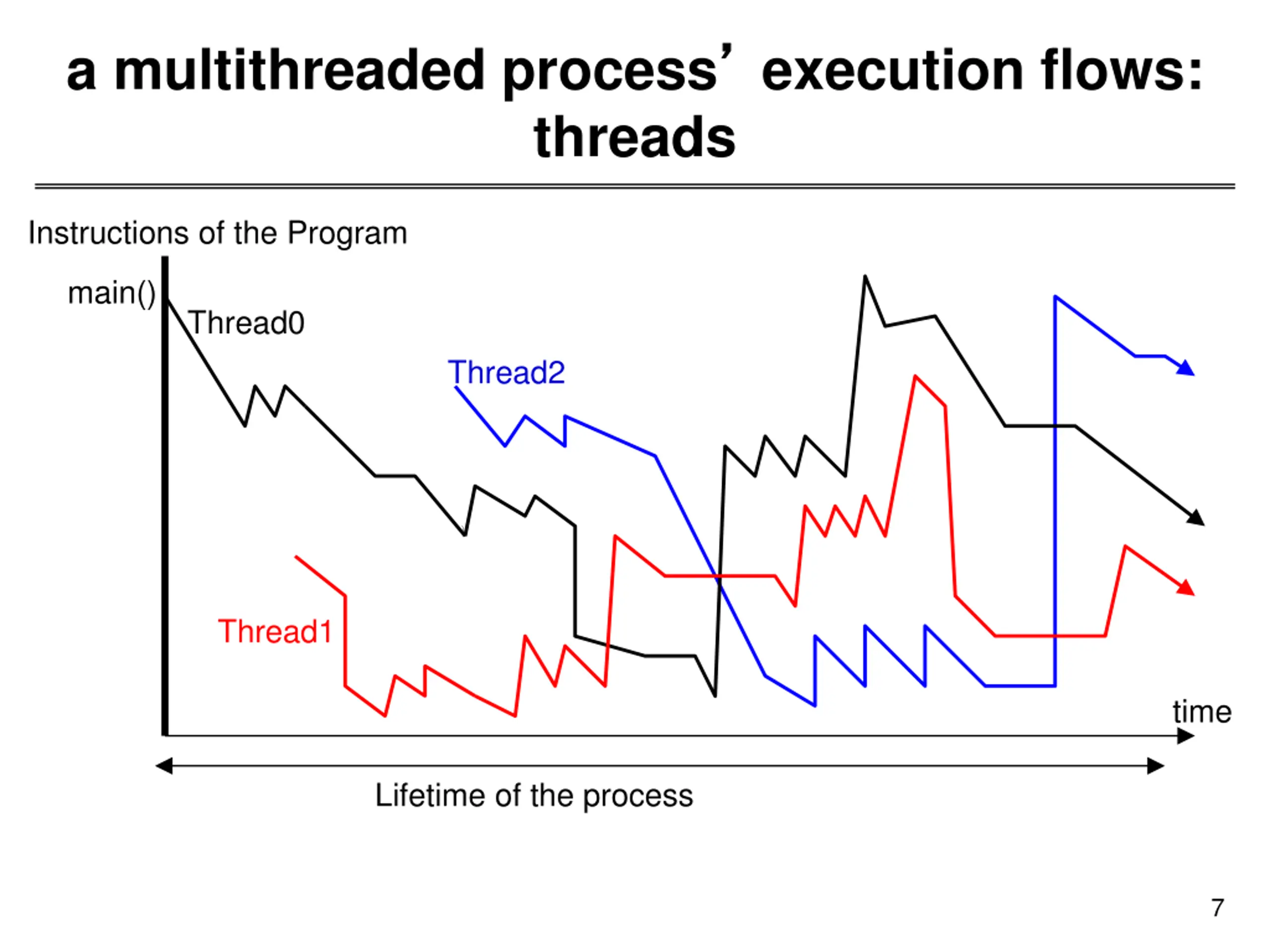 a multithreaded process’ execution flows: threads

Instructions of the Program

main()

Thread0

Thread2

Thread1

time

Lifetime of the process

7